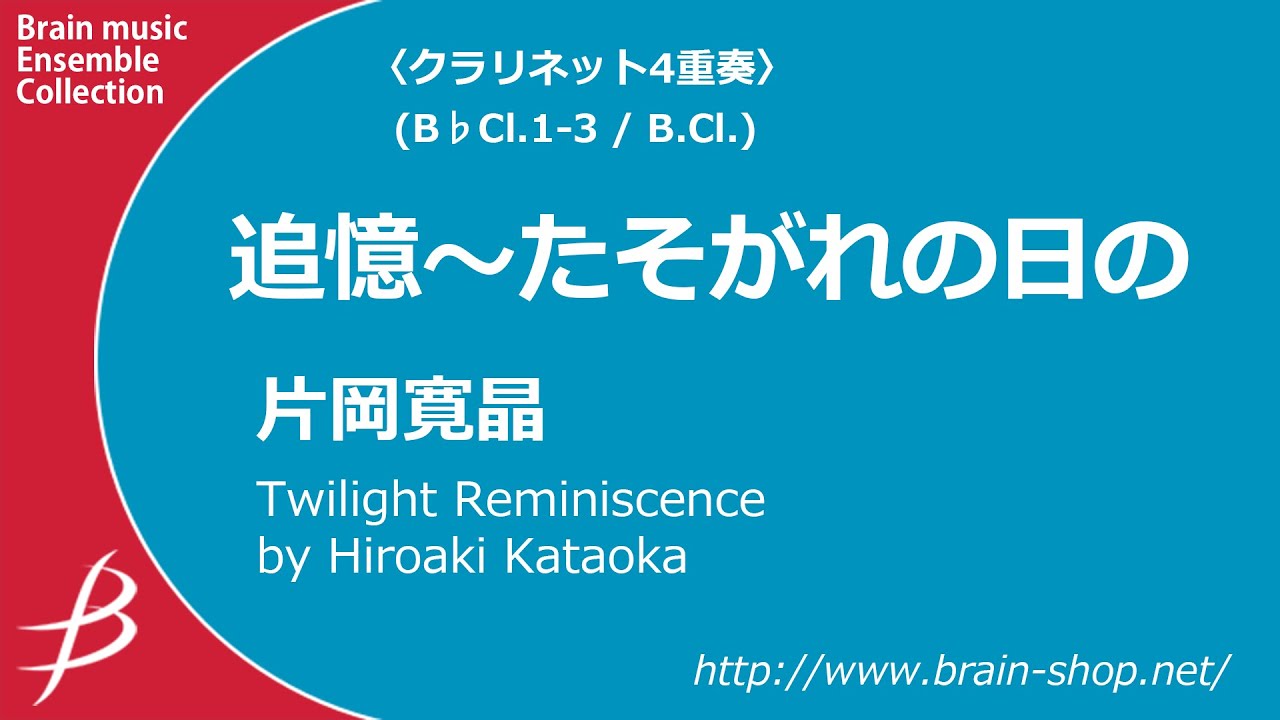 Brain music
Ensemble
Collection

〈クラリネット4重奏〉
(B♭Cl.1-3 / B.Cl.)

追憶～たそがれの日の

片岡寛晶

Twilight Reminiscence
by Hiroaki Kataoka

http://www.brain-shop.net/